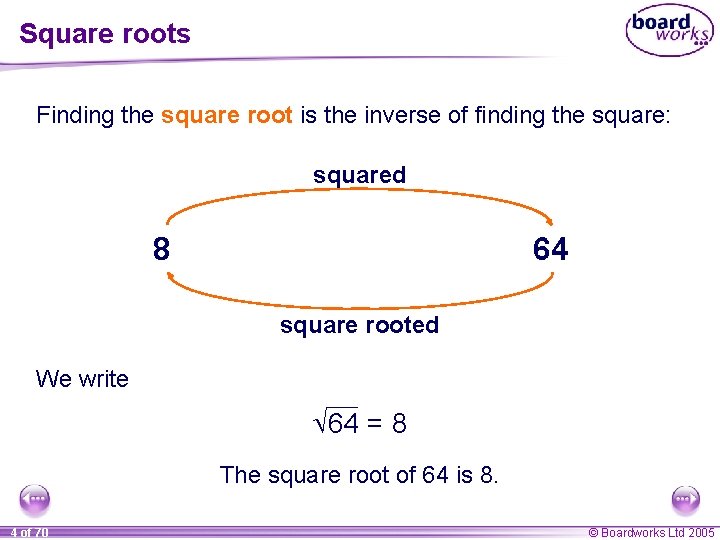 Square roots

board works

Finding the square root is the inverse of finding the square:

squared

8

64

square rooted

We write

$\sqrt{64} = 8$

The square root of 64 is 8.

4 of 70

© Boardworks Ltd 2005